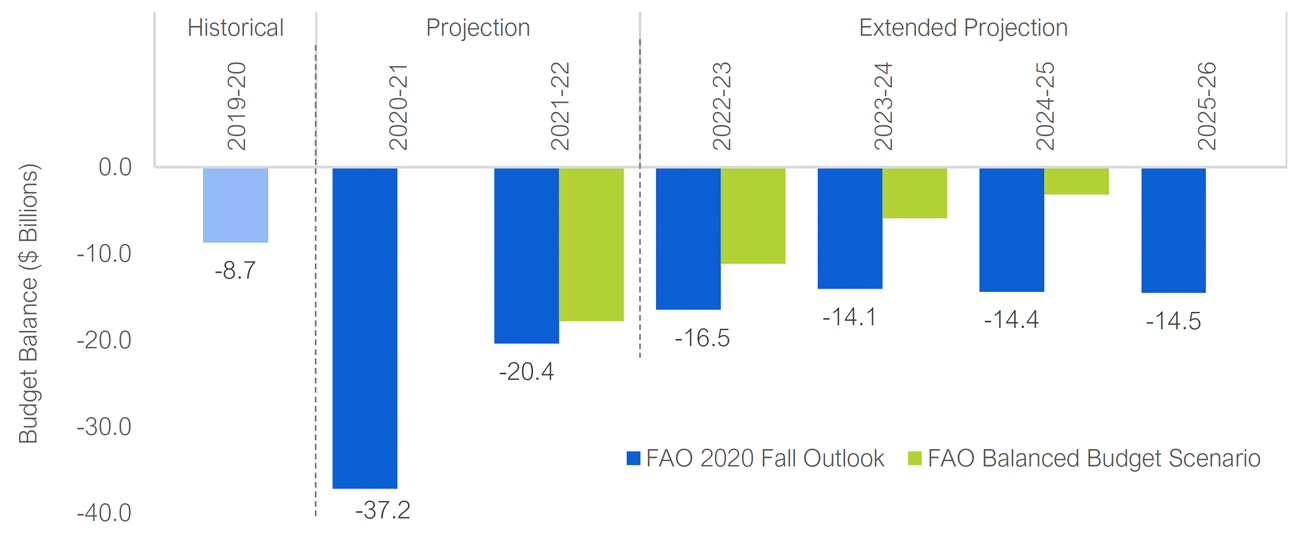 Historical

Projection

Extended Projection

2019-20

2020-21

2021-22

2022-23

2023-24

2024-25

2025-26

Budget Balance ($ Billions)

0.0

-10.0

-20.0

-30.0

-40.0

-8.7

-37.2

-20.4

-16.5

-14.1

-14.4

-14.5

FAO 2020 Fall Outlook

FAO Balanced Budget Scenario